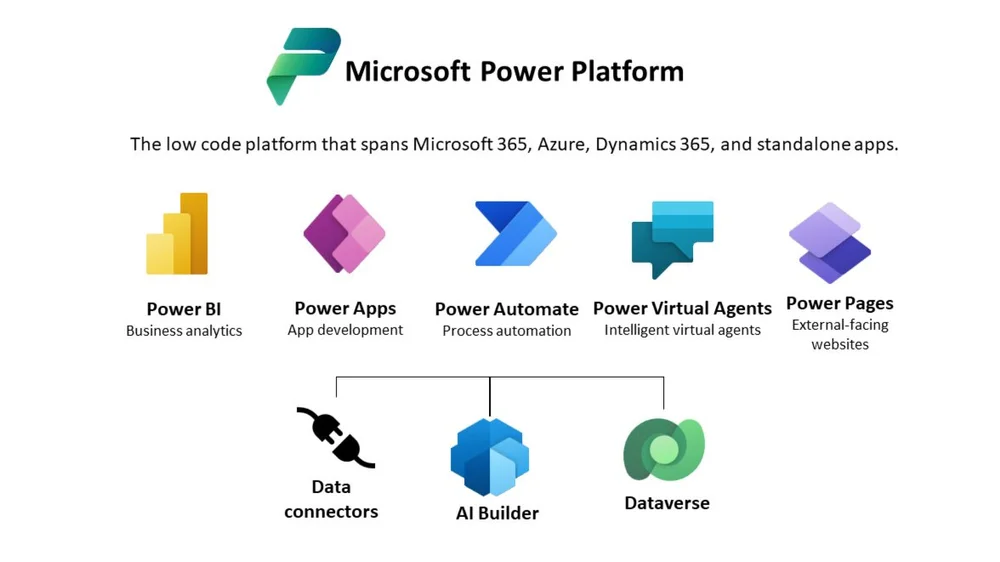 Microsoft Power Platform

The low code platform that spans Microsoft 365, Azure, Dynamics 365, and standalone apps.

Power BI
Business analytics

Power Apps
App development

Power Automate
Process automation

Power Virtual Agents
Intelligent virtual agents

Power Pages
External-facing websites

Data connectors

AI Builder

Dataverse